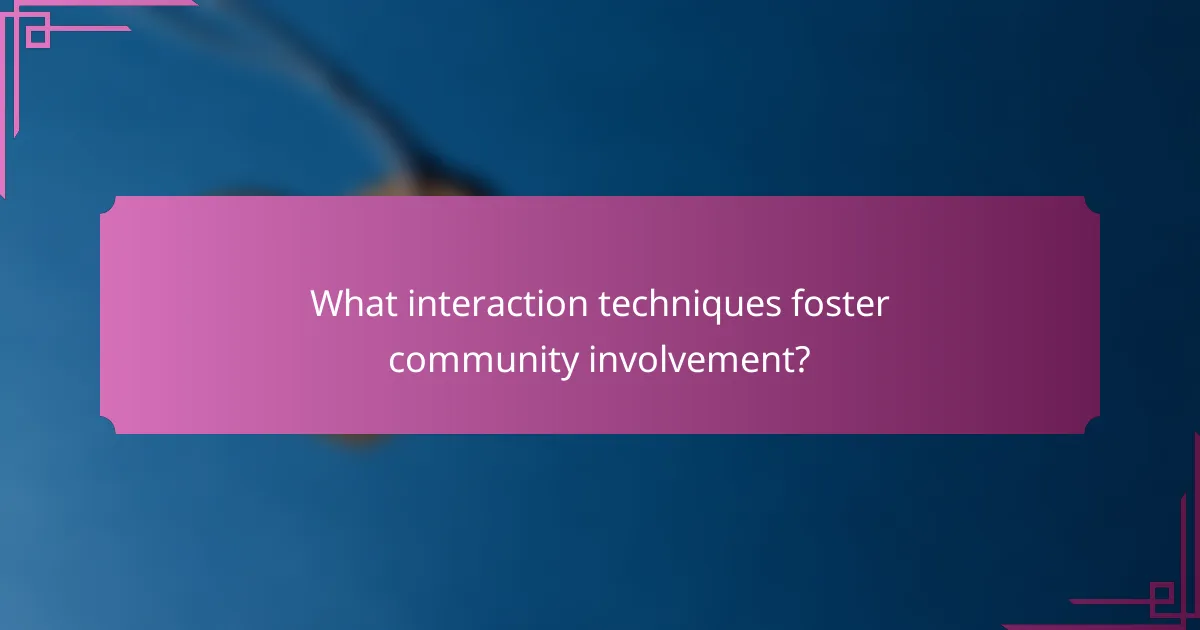 What interaction techniques foster community involvement?